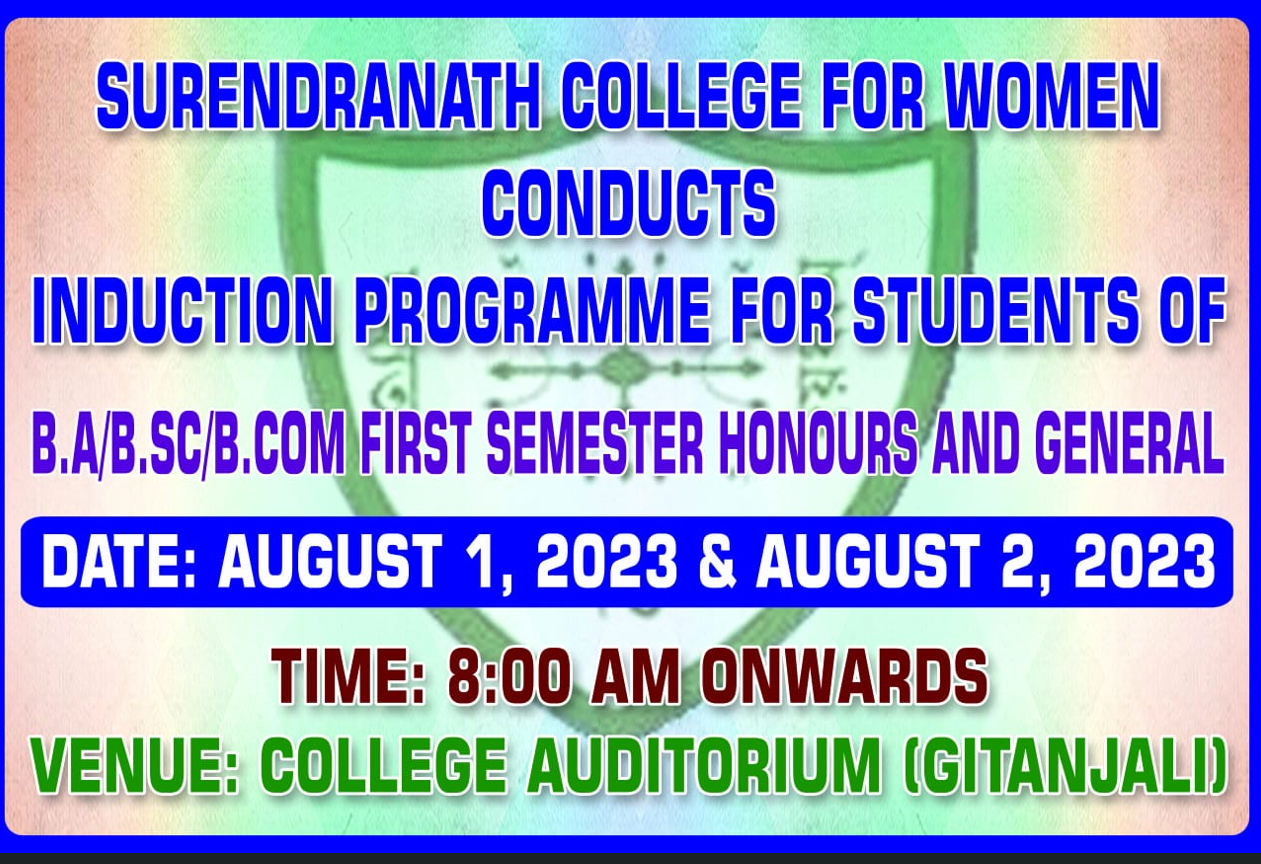 SURENDRANATH COLLEGE FOR WOMEN
CONDUCTS
INDUCTION PROGRAMME FOR STUDENTS OF
B.A/B.SC/B.COM FIRST SEMESTER HONOURS AND GENERAL

DATE: AUGUST 1, 2023 & AUGUST 2, 2023

TIME: 8:00 AM ONWARDS
VENUE: COLLEGE AUDITORIUM (GITANJALI)